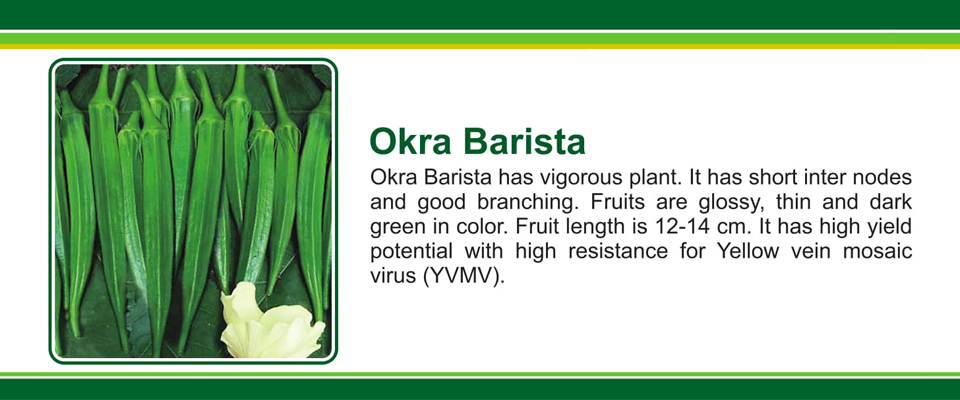 Okra Barista

Okra Barista has vigorous plant. It has short inter nodes and good branching. Fruits are glossy, thin and dark green in color. Fruit length is 12-14 cm. It has high yield potential with high resistance for Yellow vein mosaic virus (YVMV).